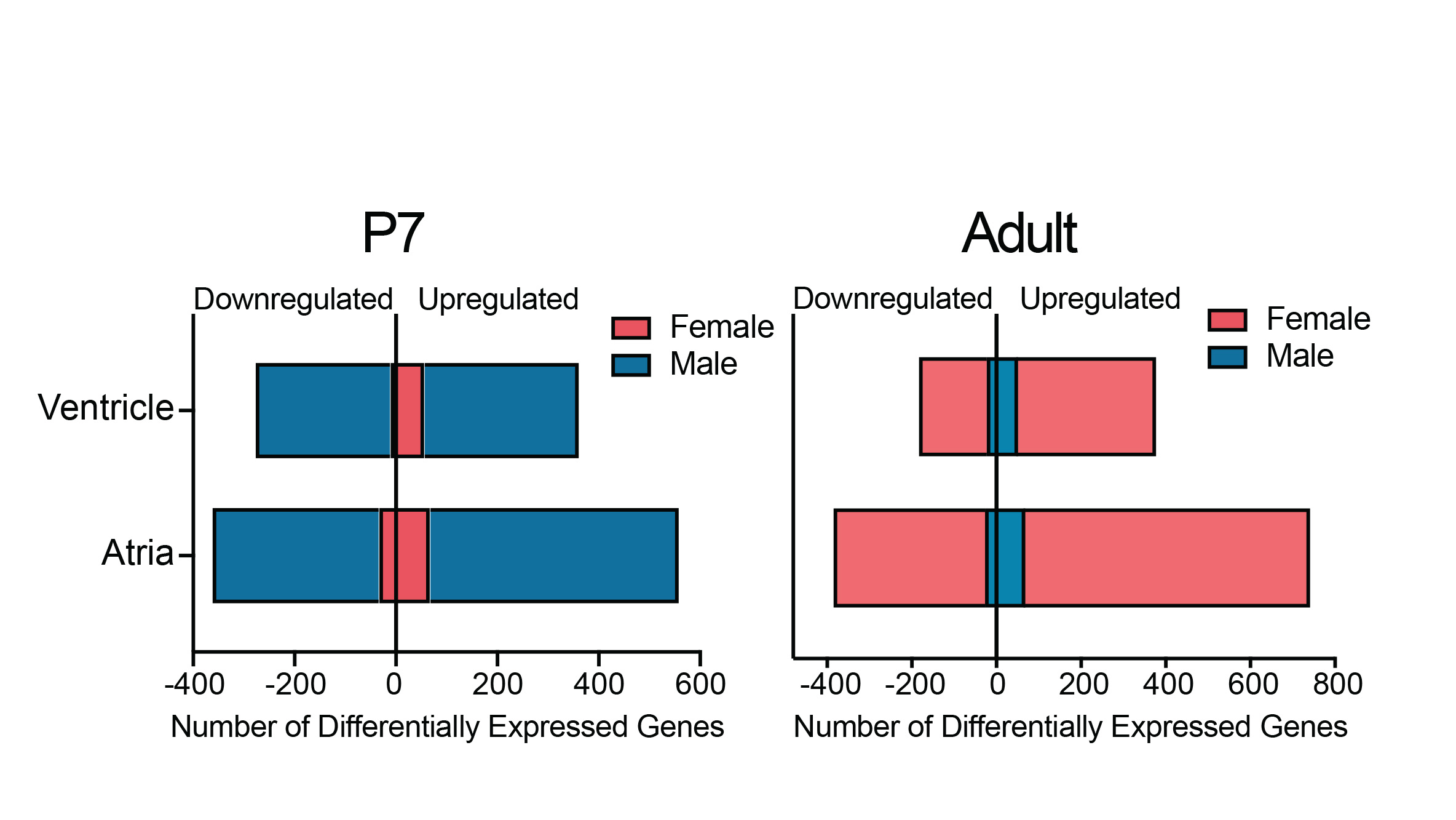 P7

Downregulated Upregulated

Female
Male

Ventricle

Atria

-400 -200 0 200 400 600

Number of Differentially Expressed Genes

Adult

Downregulated Upregulated

Female
Male

-400 -200 0 200 400 600 800

Number of Differentially Expressed Genes